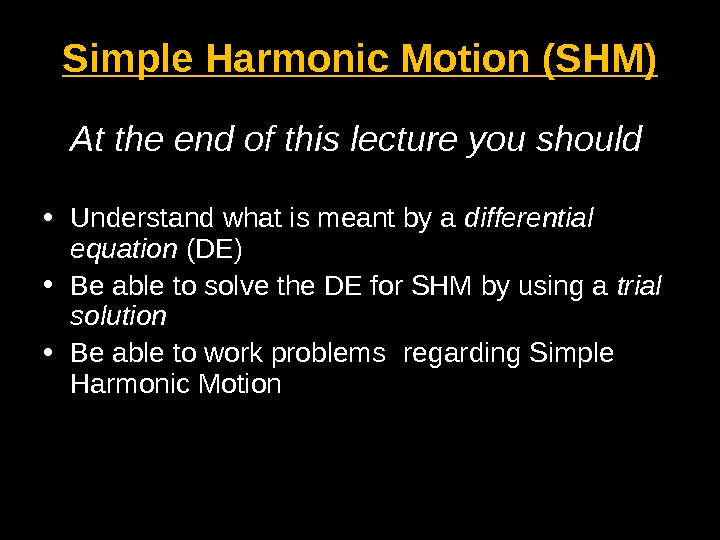 Simple Harmonic Motion (SHM)

At the end of this lecture you should

• Understand what is meant by a differential equation (DE)
• Be able to solve the DE for SHM by using a trial solution
• Be able to work problems regarding Simple Harmonic Motion